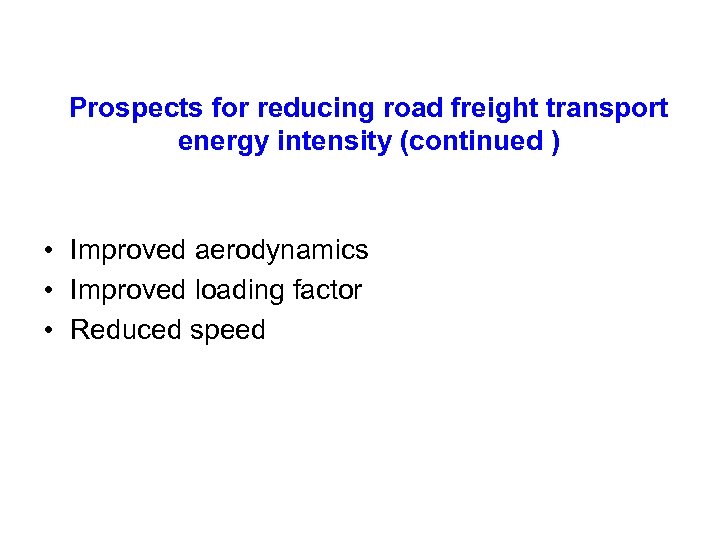 Prospects for reducing road freight transport energy intensity (continued )

• Improved aerodynamics
• Improved loading factor
• Reduced speed